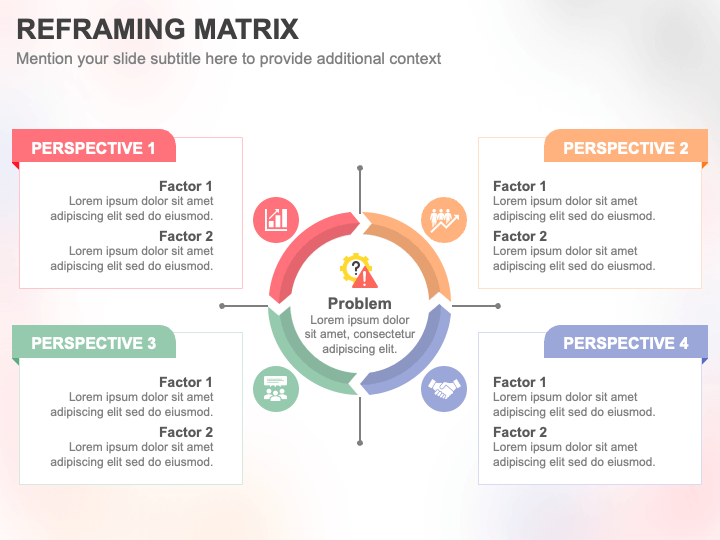 REFRAMING MATRIX
Mention your slide subtitle here to provide additional context

PERSPECTIVE 1

Factor 1
Lorem ipsum dolor sit amet adipiscing elit sed do eiusmod.

Factor 2
Lorem ipsum dolor sit amet adipiscing elit sed do eiusmod.

PERSPECTIVE 2

Factor 1
Lorem ipsum dolor sit amet adipiscing elit sed do eiusmod.

Factor 2
Lorem ipsum dolor sit amet adipiscing elit sed do eiusmod.

Problem
Lorem ipsum dolor sit amet, consectetur adipiscing elit.

PERSPECTIVE 3

Factor 1
Lorem ipsum dolor sit amet adipiscing elit sed do eiusmod.

Factor 2
Lorem ipsum dolor sit amet adipiscing elit sed do eiusmod.

PERSPECTIVE 4

Factor 1
Lorem ipsum dolor sit amet adipiscing elit sed do eiusmod.

Factor 2
Lorem ipsum dolor sit amet adipiscing elit sed do eiusmod.